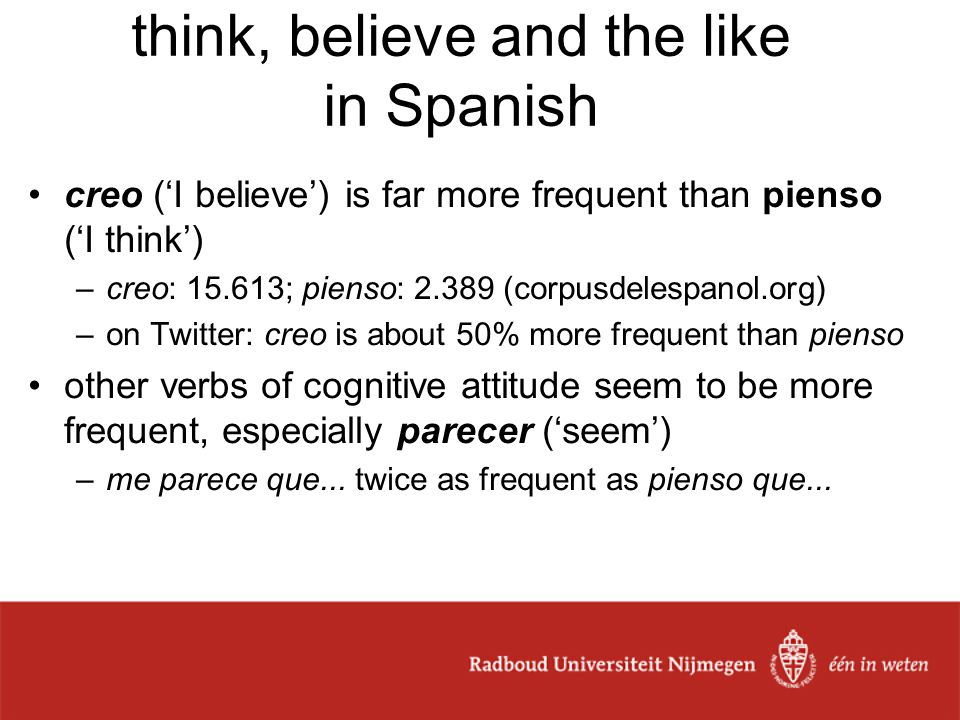 think, believe and the like in Spanish

• creo ('I believe') is far more frequent than pienso ('I think')
– creo: 15.613; pienso: 2.389 (corpusdelespanol.org)
– on Twitter: creo is about 50% more frequent than pienso

• other verbs of cognitive attitude seem to be more frequent, especially parecer ('seem')
– me parece que... twice as frequent as pienso que...

Radboud Universiteit Nijmegen

één in weten